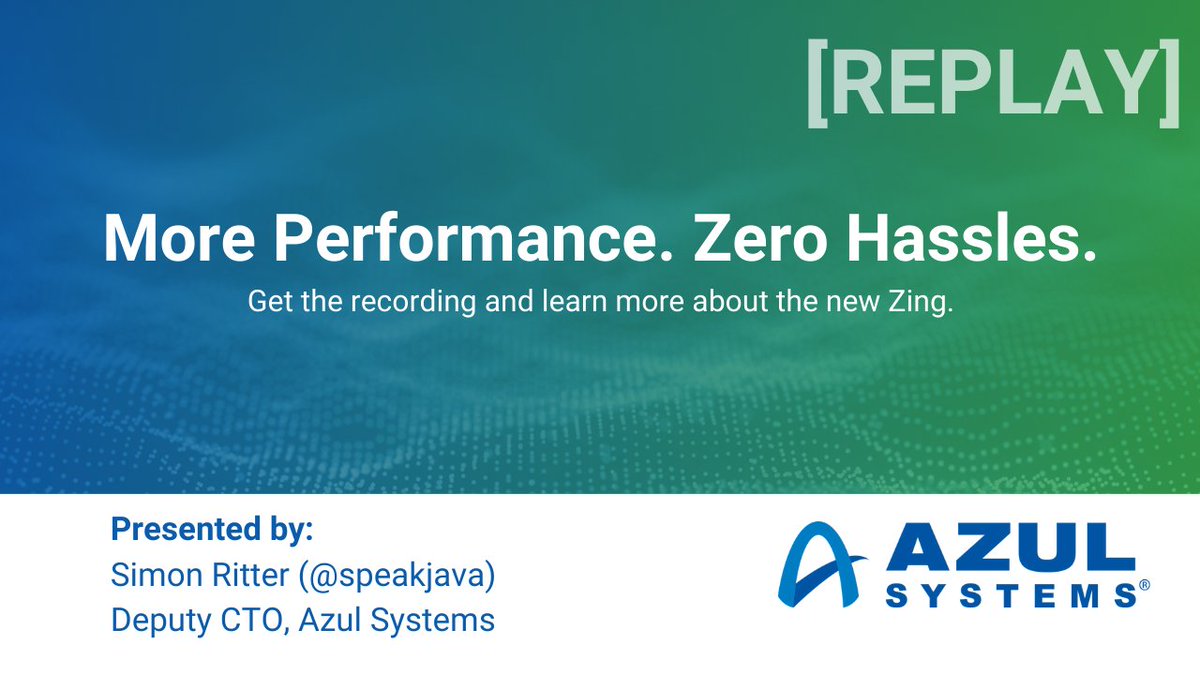 [REPLAY]

More Performance. Zero Hassles.

Get the recording and learn more about the new Zing.

Presented by:
Simon Ritter (@speakjava)
Deputy CTO, Azul Systems

AZUL SYSTEMS®